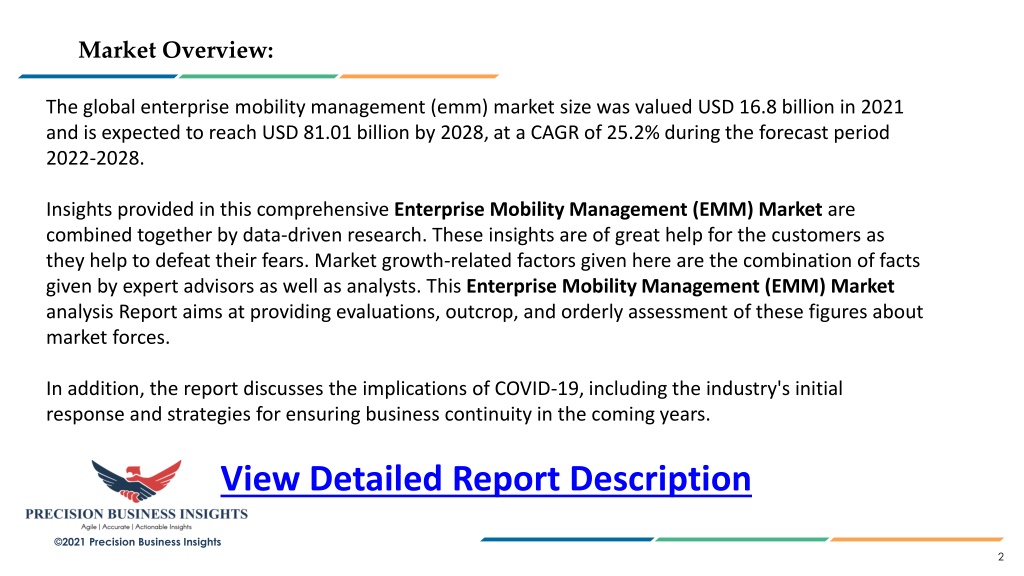 Market Overview:

The global enterprise mobility management (emm) market size was valued USD 16.8 billion in 2021 and is expected to reach USD 81.01 billion by 2028, at a CAGR of 25.2% during the forecast period 2022-2028.

Insights provided in this comprehensive Enterprise Mobility Management (EMM) Market are combined together by data-driven research. These insights are of great help for the customers as they help to defeat their fears. Market growth-related factors given here are the combination of facts given by expert advisors as well as analysts. This Enterprise Mobility Management (EMM) Market analysis Report aims at providing evaluations, outcrop, and orderly assessment of these figures about market forces.

In addition, the report discusses the implications of COVID-19, including the industry's initial response and strategies for ensuring business continuity in the coming years.

View Detailed Report Description

PRECISION BUSINESS INSIGHTS
Agile | Accurate | Actionable Insights

©2021 Precision Business Insights

2